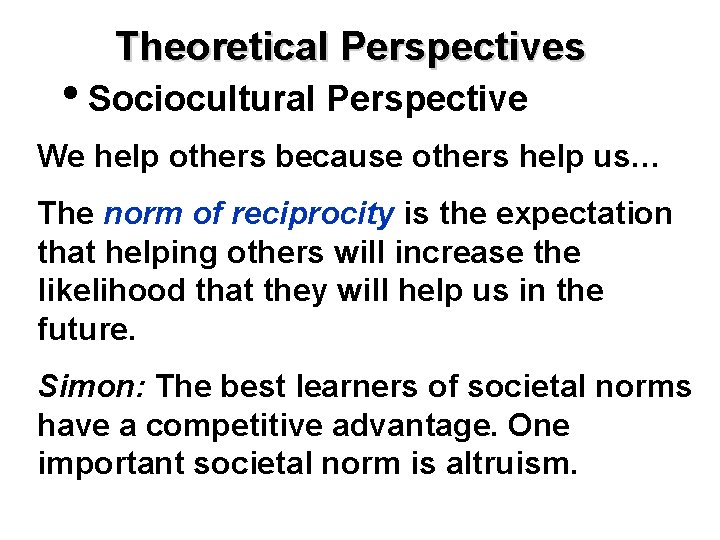 Theoretical Perspectives

• Sociocultural Perspective

We help others because others help us…

The norm of reciprocity is the expectation that helping others will increase the likelihood that they will help us in the future.

Simon: The best learners of societal norms have a competitive advantage. One important societal norm is altruism.